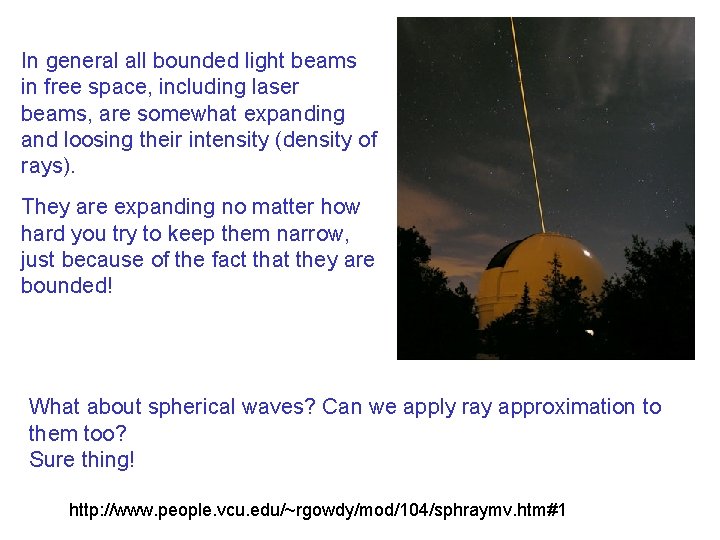 In general all bounded light beams in free space, including laser beams, are somewhat expanding and loosing their intensity (density of rays).

They are expanding no matter how hard you try to keep them narrow, just because of the fact that they are bounded!

What about spherical waves? Can we apply ray approximation to them too?
Sure thing!

http://www.people.vcu.edu/~rgowdy/mod/104/sphraymv.htm#1